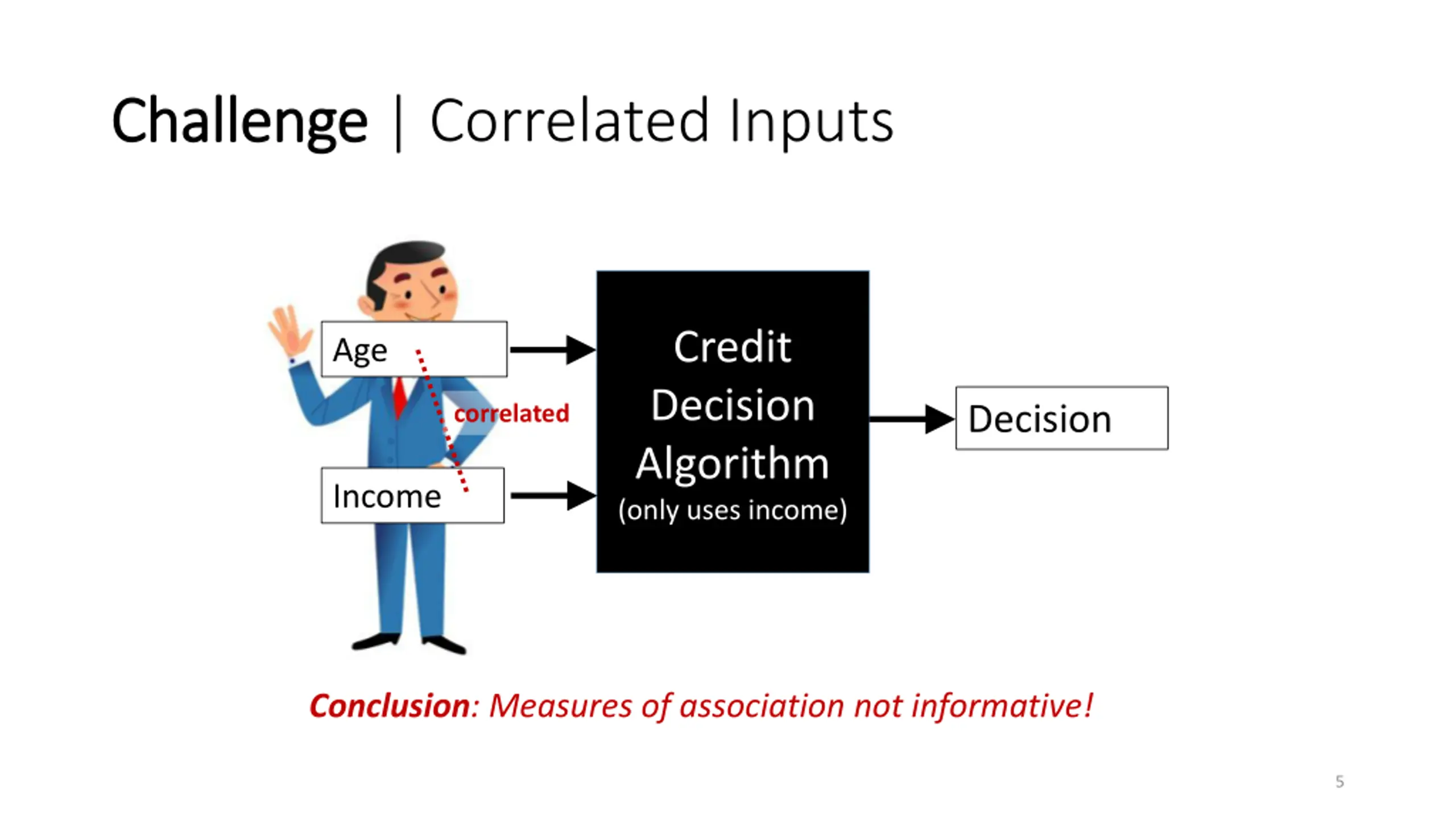 Challenge | Correlated Inputs

Age

correlated

Income

Credit Decision Algorithm
(only uses income)

Decision

Conclusion: Measures of association not informative!

5